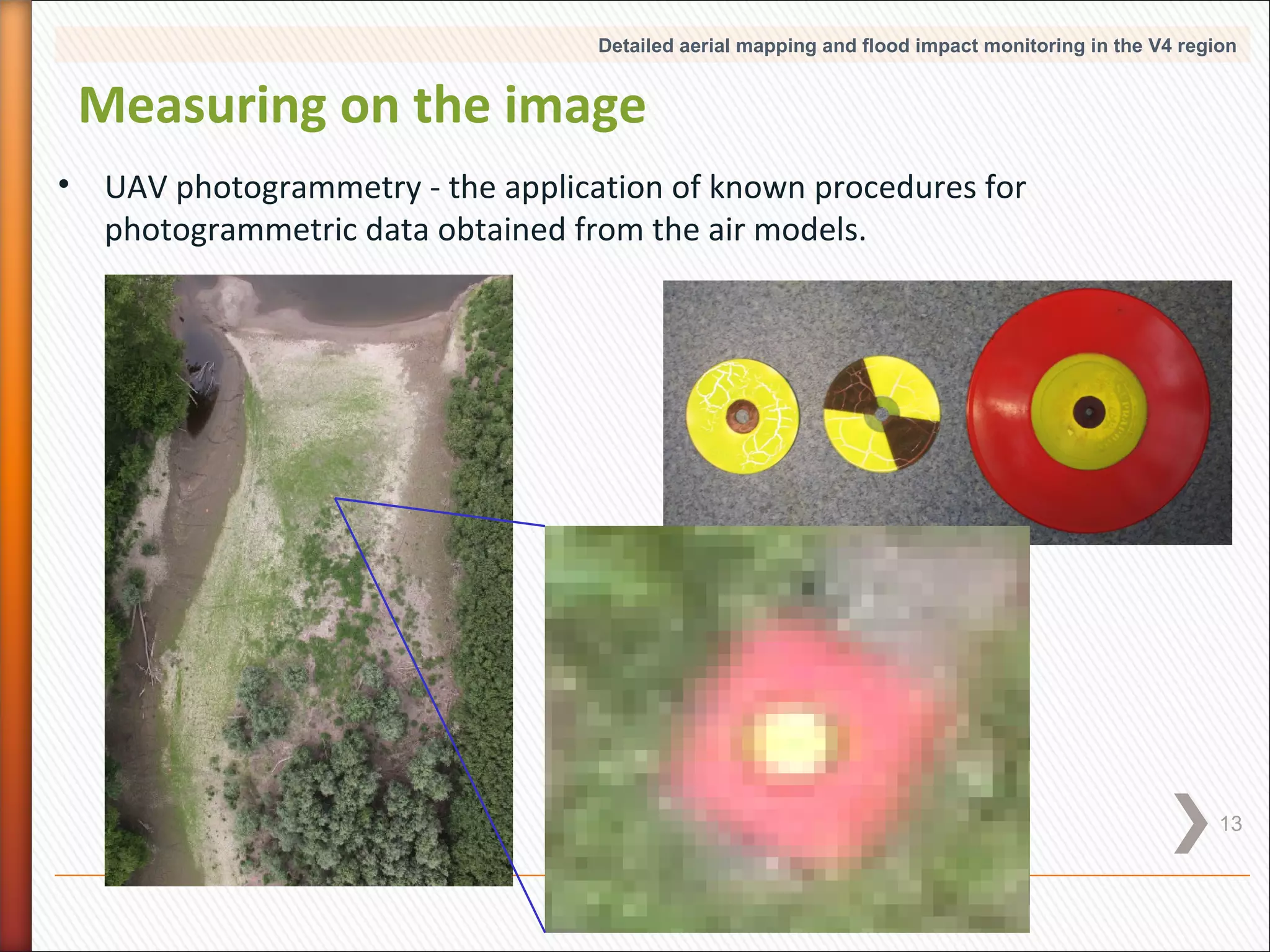 Detailed aerial mapping and flood impact monitoring in the V4 region

Measuring on the image

• UAV photogrammetry - the application of known procedures for photogrammetric data obtained from the air models.

13